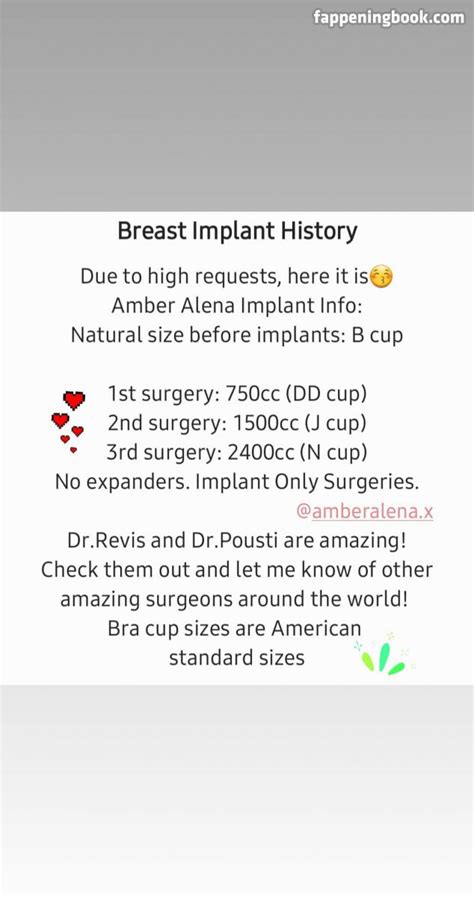 fappeningbook.com

Breast Implant History

Due to high requests, here it is😚
Amber Alena Implant Info:
Natural size before implants: B cup

1st surgery: 750cc (DD cup)
2nd surgery: 1500cc (J cup)
3rd surgery: 2400cc (N cup)
No expanders. Implant Only Surgeries.
@amberalena.x
Dr.Revis and Dr.Pousti are amazing!
Check them out and let me know of other amazing surgeons around the world!
Bra cup sizes are American standard sizes